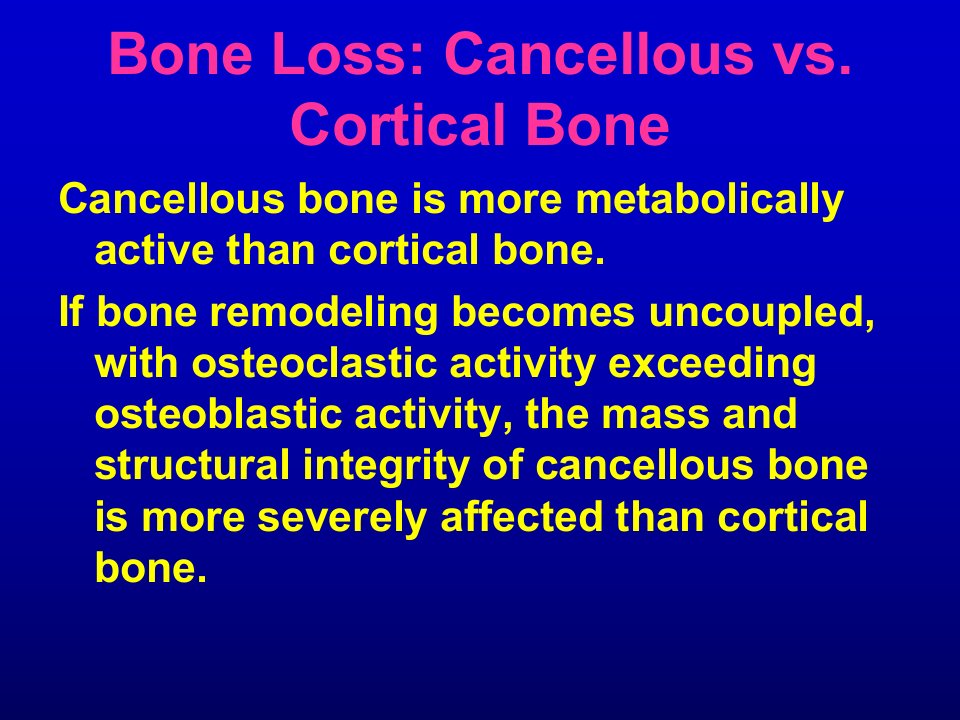 Bone Loss: Cancellous vs. Cortical Bone

Cancellous bone is more metabolically active than cortical bone.

If bone remodeling becomes uncoupled, with osteoclastic activity exceeding osteoblastic activity, the mass and structural integrity of cancellous bone is more severely affected than cortical bone.